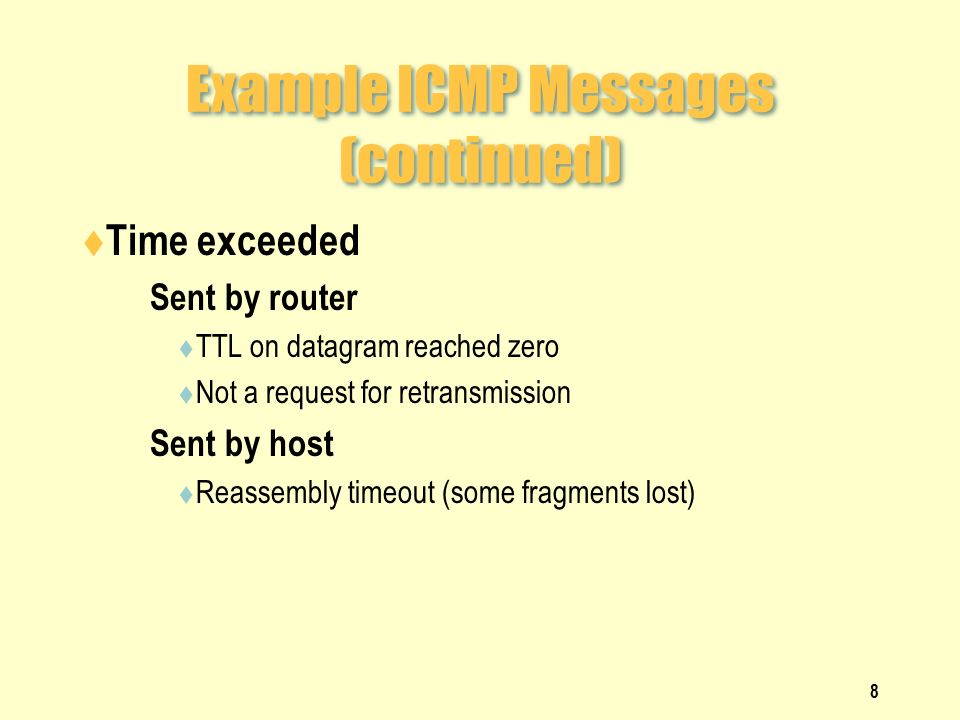 Example ICMP Messages (continued)

♦Time exceeded

Sent by router

♦TTL on datagram reached zero

♦Not a request for retransmission

Sent by host

♦Reassembly timeout (some fragments lost)

8